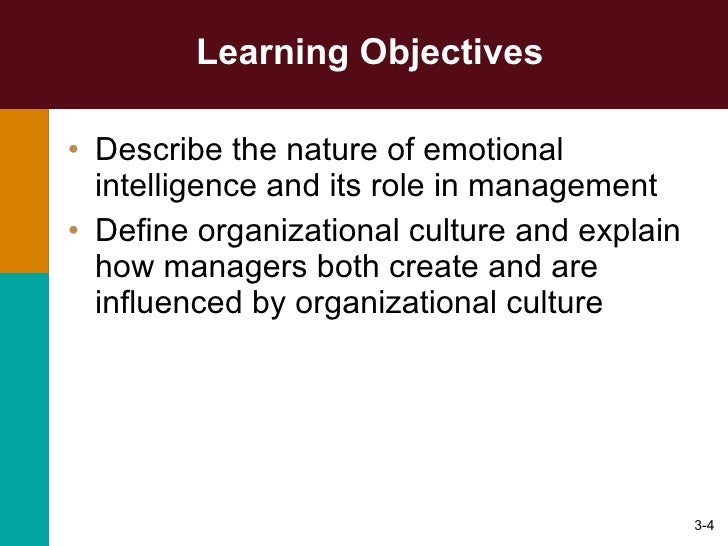 Learning Objectives

• Describe the nature of emotional intelligence and its role in management

• Define organizational culture and explain how managers both create and are influenced by organizational culture

3-4